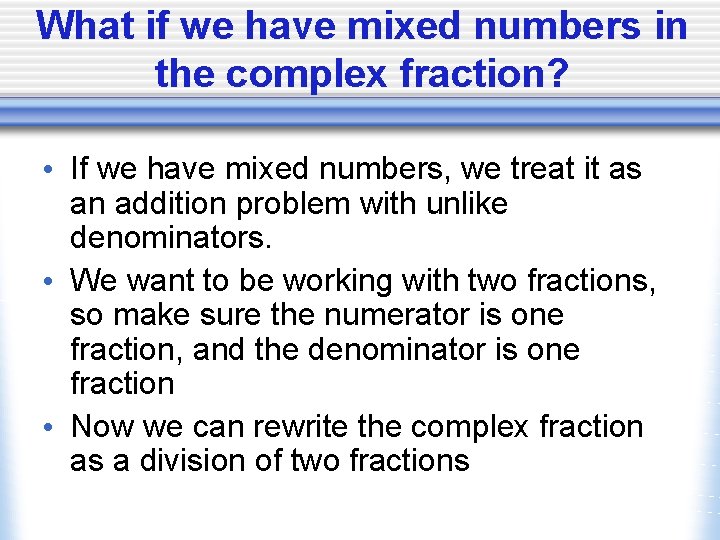 What if we have mixed numbers in the complex fraction?

• If we have mixed numbers, we treat it as an addition problem with unlike denominators.

• We want to be working with two fractions, so make sure the numerator is one fraction, and the denominator is one fraction

• Now we can rewrite the complex fraction as a division of two fractions